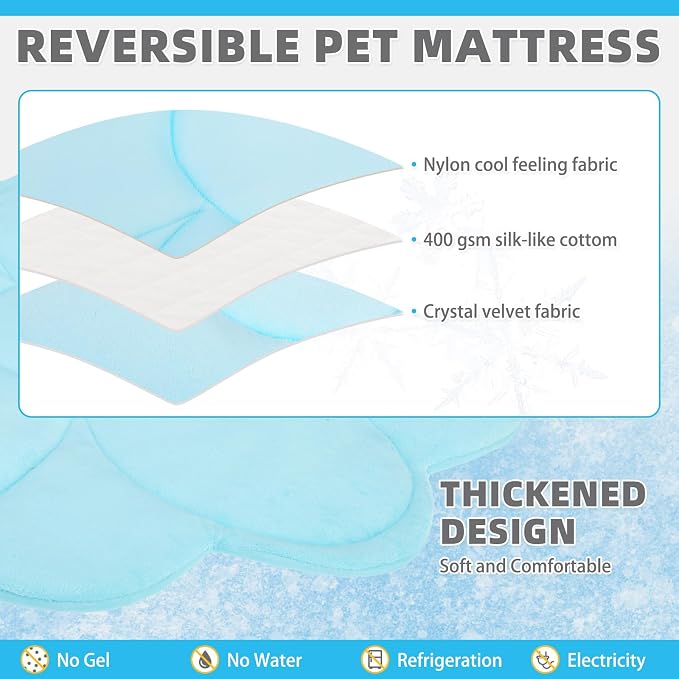 REVERSIBLE PET MATTRESS

• Nylon cool feeling fabric

• 400 gsm silk-like cottom

• Crystal velvet fabric

THICKENED DESIGN
Soft and Comfortable

No Gel No Water Refrigeration Electricity